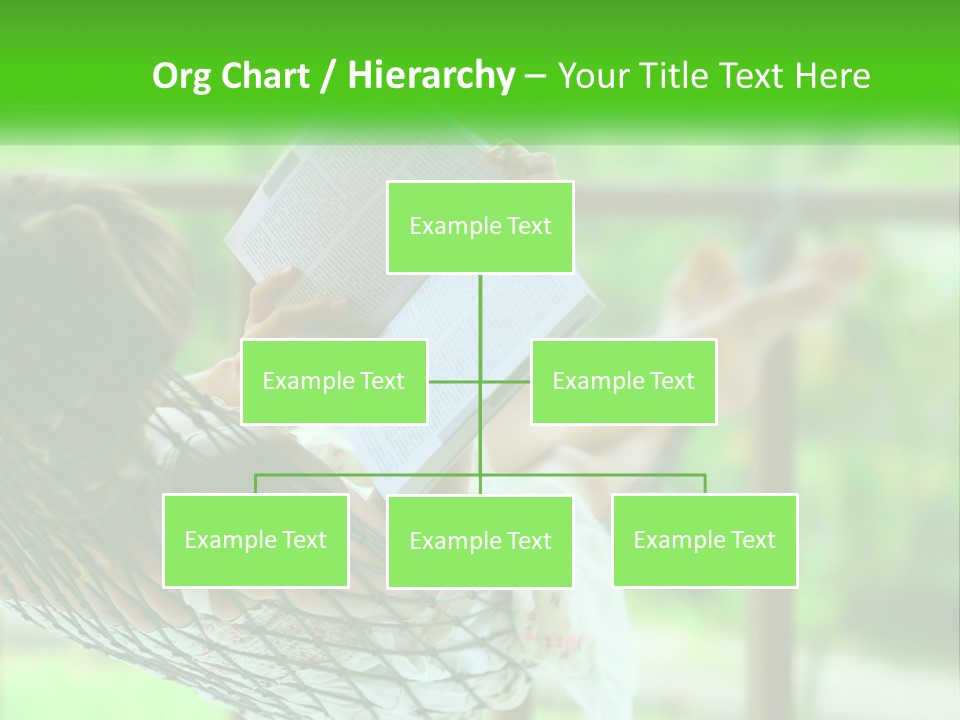 Org Chart / Hierarchy – Your Title Text Here

Example Text

Example Text

Example Text

Example Text

Example Text

Example Text